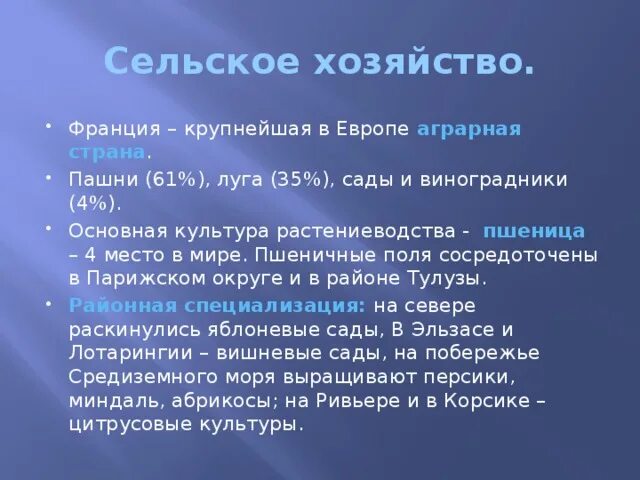 Сельское хозяйство.

• Франция – крупнейшая в Европе аграрная страна.

• Пашни (61%), луга (35%), сады и виноградники (4%).

• Основная культура растениеводства - пшеница – 4 место в мире. Пшеничные поля сосредоточены в Парижском округе и в районе Тулузы.

• Районная специализация: на севере раскинулись яблоневые сады, В Эльзасе и Лотарингии – вишневые сады, на побережье Средиземного моря выращивают персики, миндаль, абрикосы; на Ривьере и в Корсике – цитрусовые культуры.